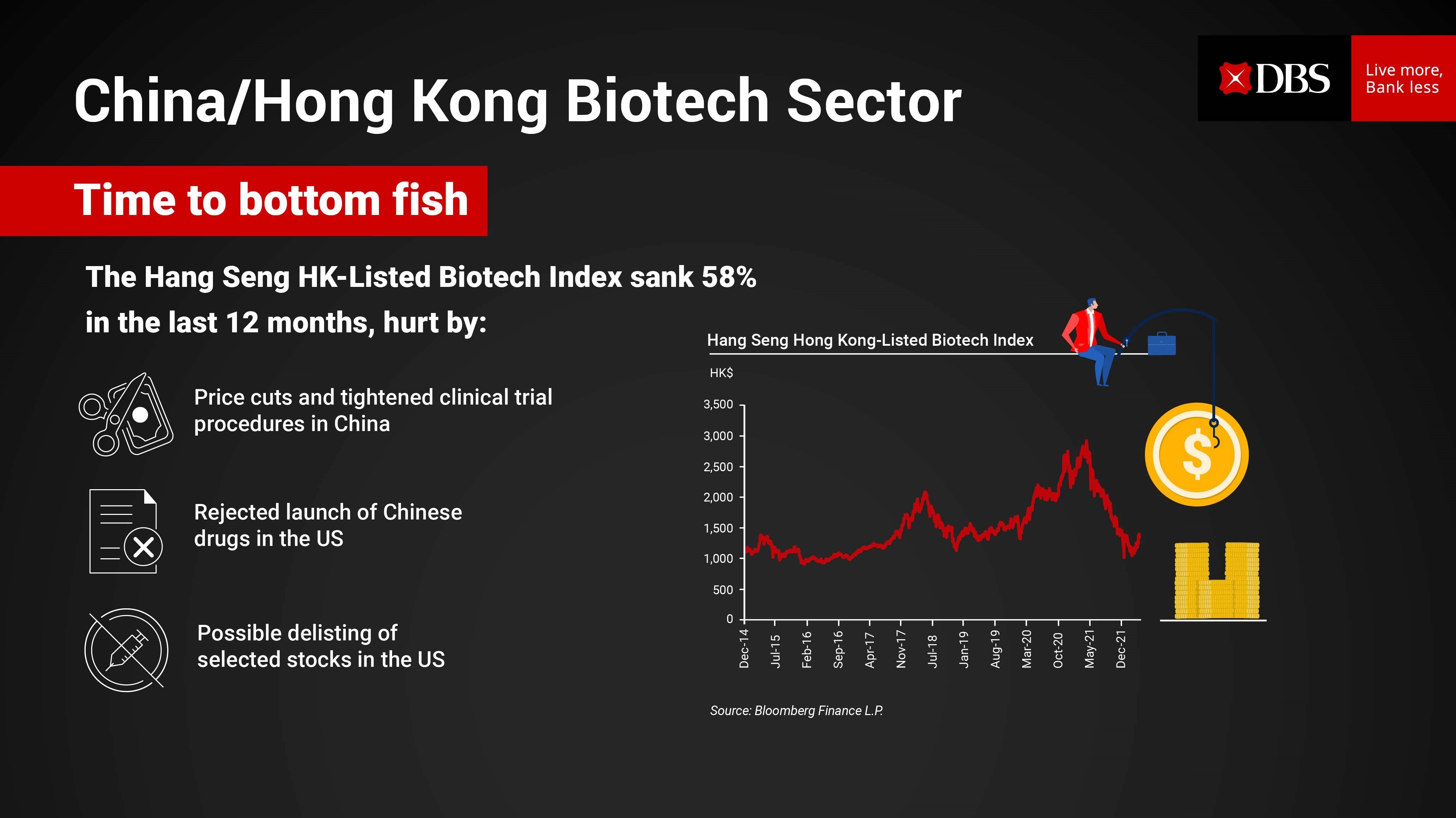 China/Hong Kong Biotech Sector

DBS Live more, Bank less

Time to bottom fish

The Hang Seng HK-Listed Biotech Index sank 58% in the last 12 months, hurt by:

Price cuts and tightened clinical trial procedures in China

Rejected launch of Chinese drugs in the US

Possible delisting of selected stocks in the US

Hang Seng Hong Kong-Listed Biotech Index

HK$

3,500
3,000
2,500
2,000
1,500
1,000
500
0

Dec-14 Jul-15 Feb-16 Sep-16 Apr-17 Nov-17 Jul-18 Jan-19 Aug-19 Mar-20 Oct-20 May-21 Dec-21

$

Source: Bloomberg Finance L.P.